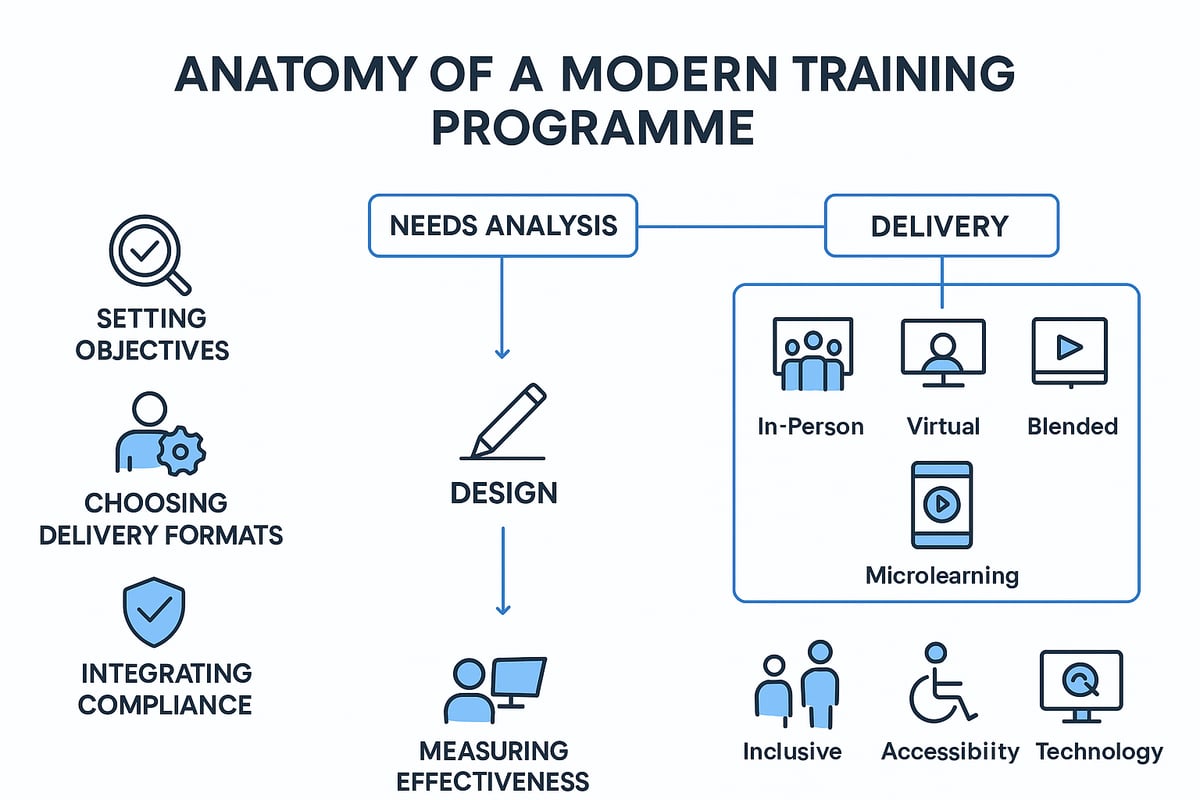 ANATOMY OF A MODERN TRAINING PROGRAMME

SETTING OBJECTIVES

CHOOSING DELIVERY FORMATS

INTEGRATING COMPLIANCE

NEEDS ANALYSIS

DESIGN

MEASURING EFFECTIVENESS

DELIVERY

In-Person

Virtual

Blended

Microlearning

Inclusive

Accessibiity

Technology